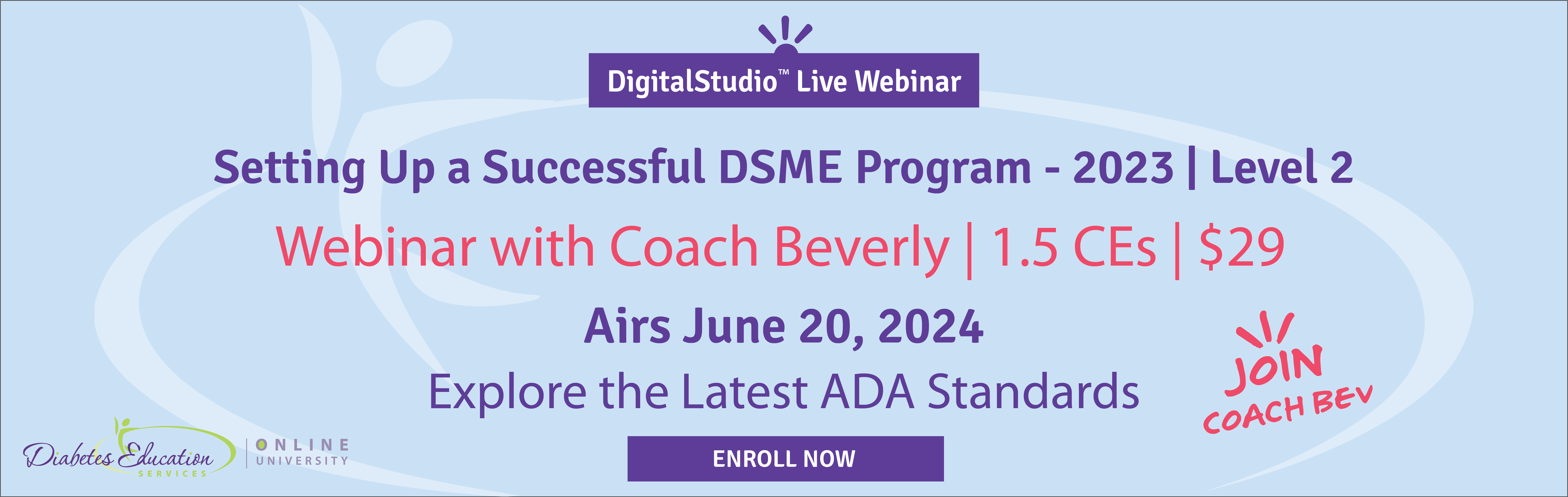 DigitalStudio™ Live Webinar

Setting Up a Successful DSME Program - 2023 | Level 2

Webinar with Coach Beverly | 1.5 CEs | $29

Airs June 20, 2024

Explore the Latest ADA Standards

JOIN COACH BEV

Diabetes Education SERVICES | ONLINE UNIVERSITY

ENROLL NOW